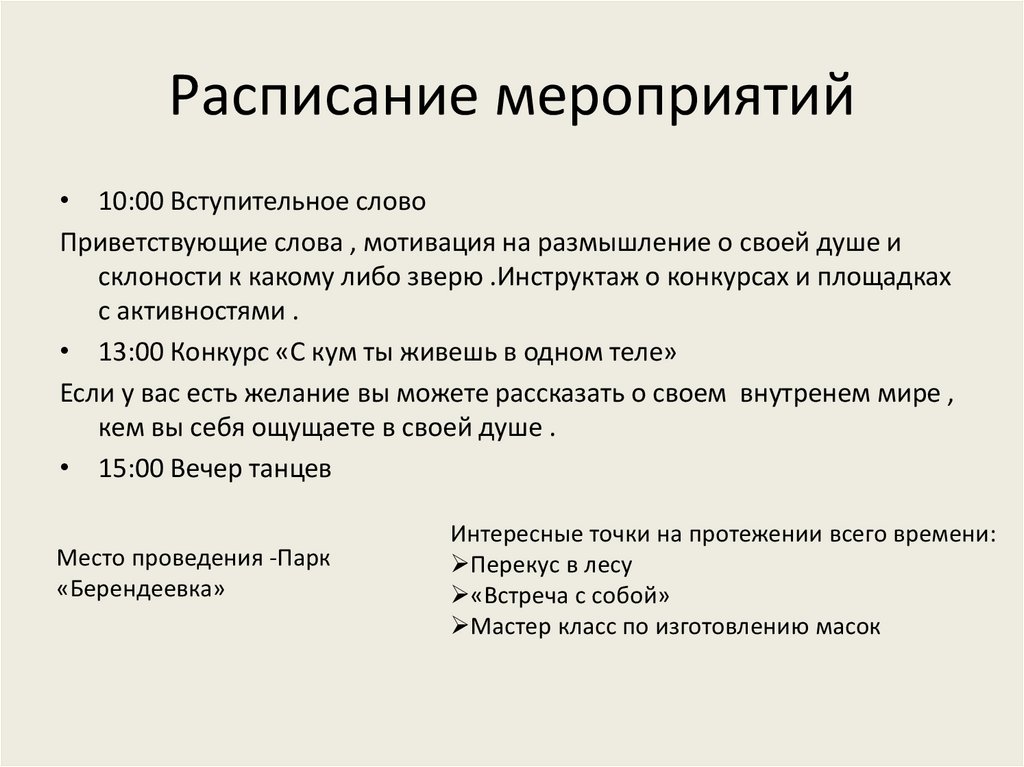 Расписание мероприятий

• 10:00 Вступительное слово

Приветствующие слова , мотивация на размышление о своей душе и склоности к какому либо зверю .Инструктаж о конкурсах и площадках с активностями .

• 13:00 Конкурс «С кум ты живешь в одном теле»

Если у вас есть желание вы можете рассказать о своем внутренем мире , кем вы себя ощущаете в своей душе .

• 15:00 Вечер танцев

Место проведения -Парк «Берендеевка»

Интересные точки на протежении всего времени:
➢Перекус в лесу
➢«Встреча с собой»
➢Мастер класс по изготовлению масок